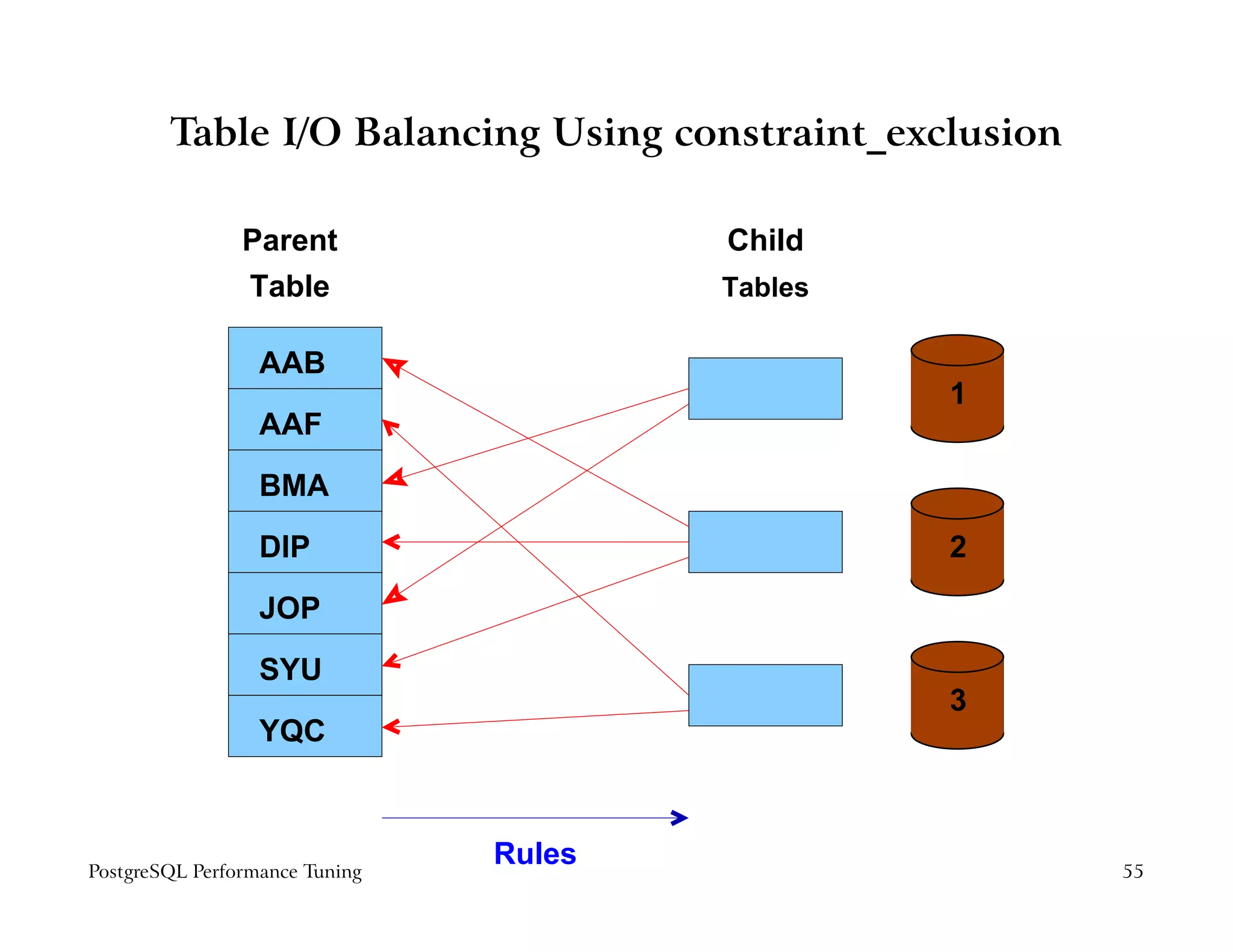 Table I/O Balancing Using constraint_exclusion

Parent Table

Child Tables

AAB
AAF
BMA
DIP
JOP
SYU
YQC

1
2
3

Rules

PostgreSQL Performance Tuning

55